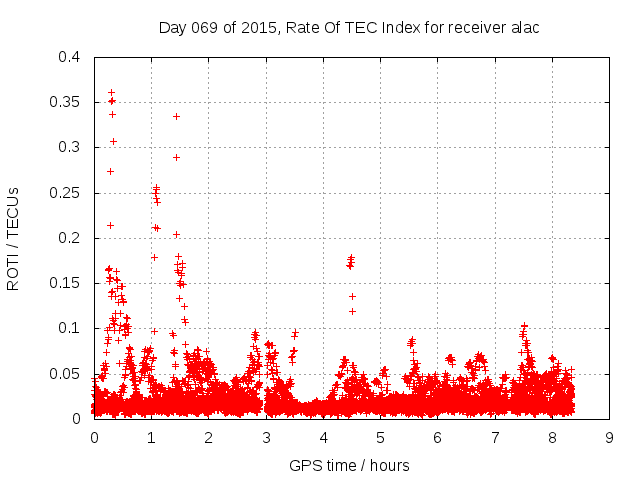 Day 069 of 2015, Rate Of TEC Index for receiver alac

ROTI / TECUs

0.4
0.35
0.3
0.25
0.2
0.15
0.1
0.05
0

0 1 2 3 4 5 6 7 8 9

GPS time / hours